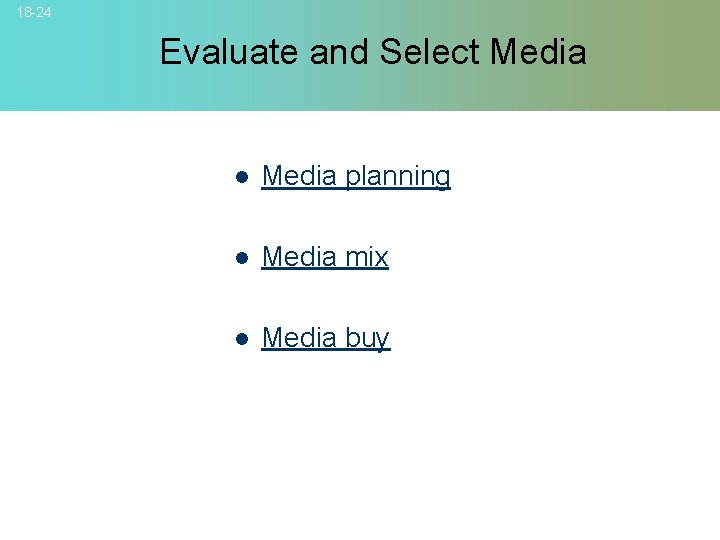 18-24

Evaluate and Select Media

- Media planning
- Media mix
- Media buy